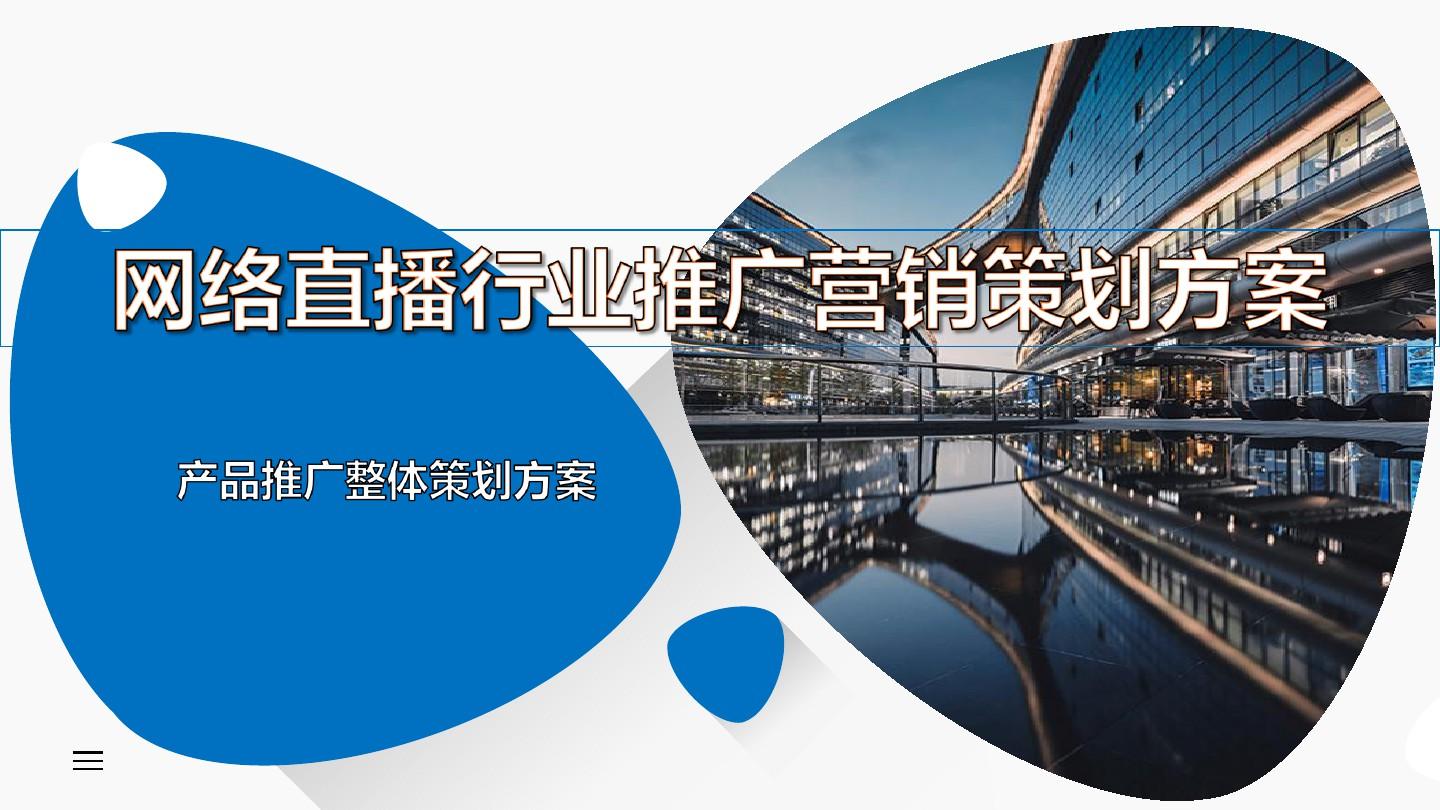 网络直播行业推广营销策划方案

产品推广整体策划方案